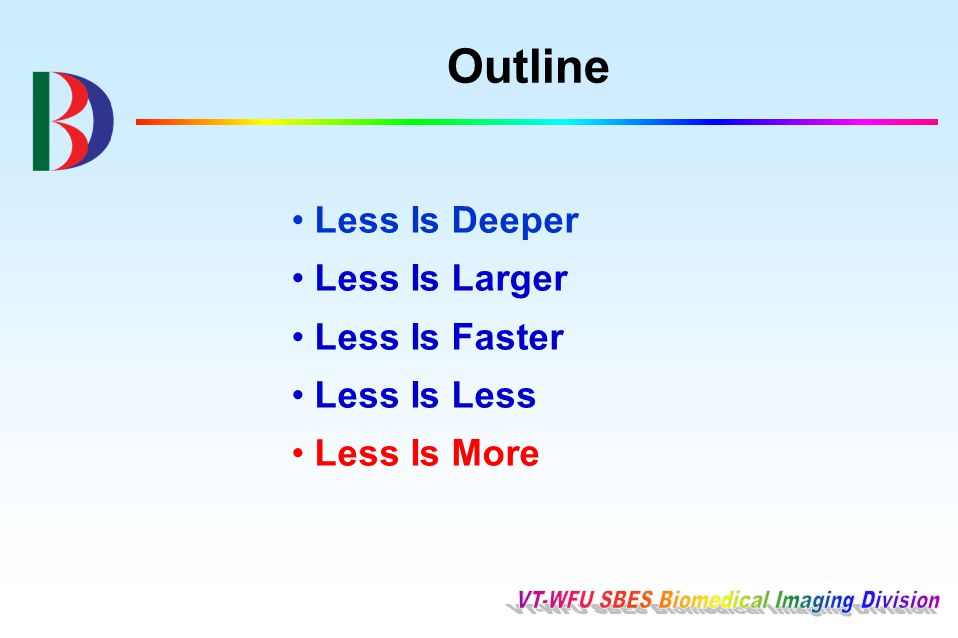 Outline

• Less Is Deeper
• Less Is Larger
• Less Is Faster
• Less Is Less
• Less Is More

VT-WFU SBES Biomedical Imaging Division